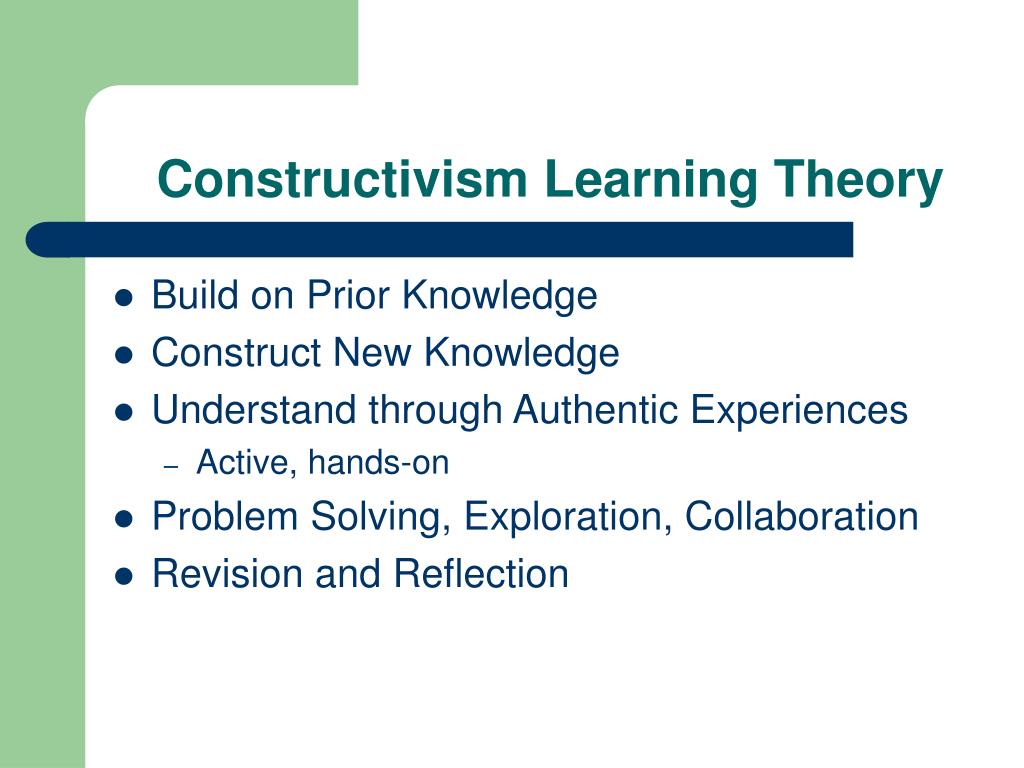 Constructivism Learning Theory

- Build on Prior Knowledge
- Construct New Knowledge
- Understand through Authentic Experiences
  – Active, hands-on
- Problem Solving, Exploration, Collaboration
- Revision and Reflection